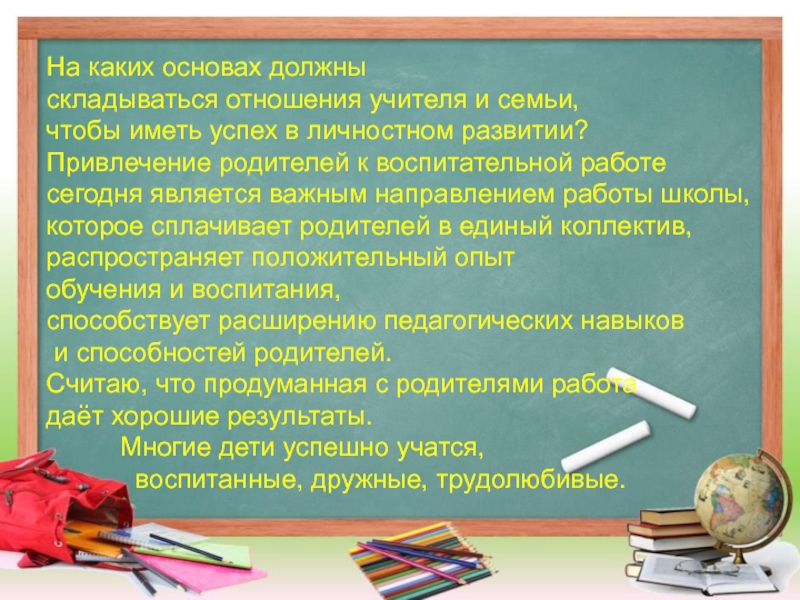 На каких основах должны складываться отношения учителя и семьи, чтобы иметь успех в личностном развитии?
Привлечение родителей к воспитательной работе сегодня является важным направлением работы школы, которое сплачивает родителей в единый коллектив, распространяет положительный опыт обучения и воспитания, способствует расширению педагогических навыков и способностей родителей.
Считаю, что продуманная с родителями работа даёт хорошие результаты.
Многие дети успешно учатся, воспитанные, дружные, трудолюбивые.